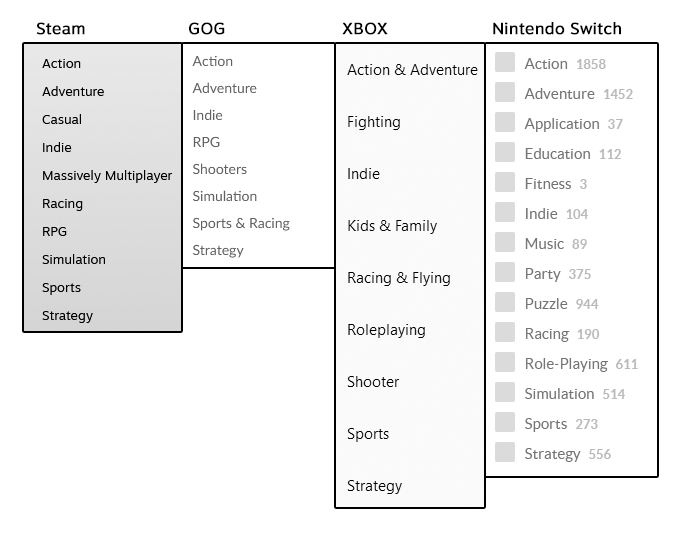 Steam

Action
Adventure
Casual
Indie
Massively Multiplayer
Racing
RPG
Simulation
Sports
Strategy

GOG

Action
Adventure
Indie
RPG
Shooters
Simulation
Sports & Racing
Strategy

XBOX

Action & Adventure
Fighting
Indie
Kids & Family
Racing & Flying
Roleplaying
Shooter
Sports
Strategy

Nintendo Switch

Action 1858
Adventure 1452
Application 37
Education 112
Fitness 3
Indie 104
Music 89
Party 375
Puzzle 944
Racing 190
Role-Playing 611
Simulation 514
Sports 273
Strategy 556